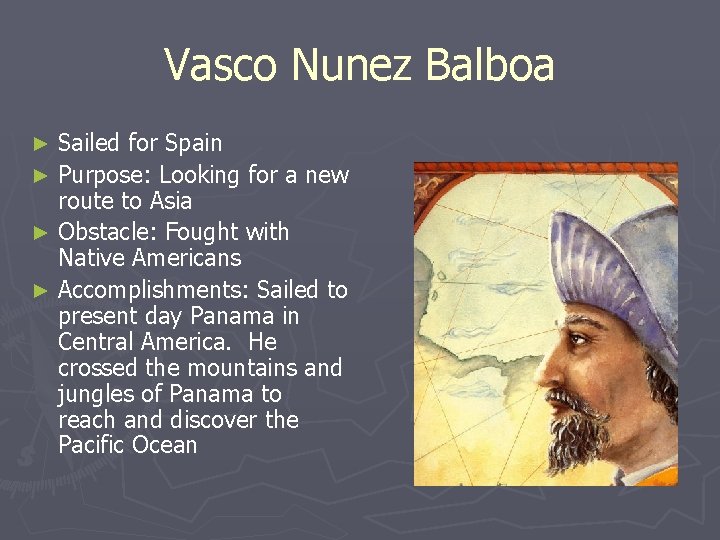 Vasco Nunez Balboa

► Sailed for Spain
► Purpose: Looking for a new route to Asia
► Obstacle: Fought with Native Americans
► Accomplishments: Sailed to present day Panama in Central America.  He crossed the mountains and jungles of Panama to reach and discover the Pacific Ocean